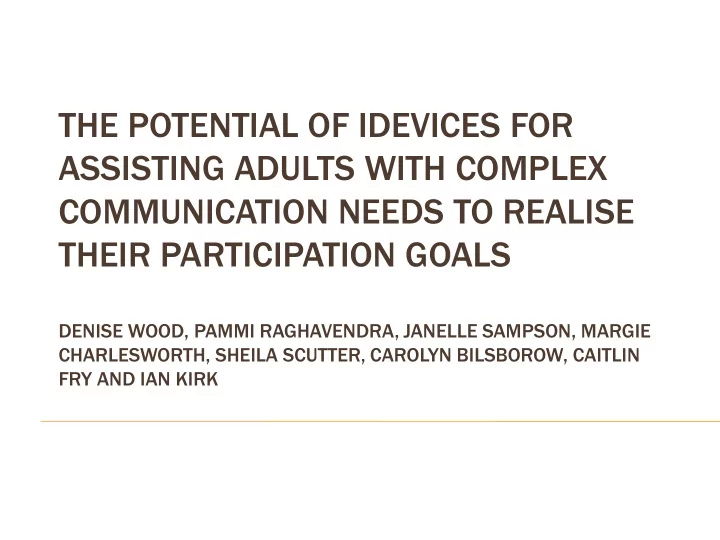 THE POTENTIAL OF IDEVICES FOR ASSISTING ADULTS WITH COMPLEX COMMUNICATION NEEDS TO REALISE THEIR PARTICIPATION GOALS

DENISE WOOD, PAMMI RAGHAVENDRA, JANELLE SAMPSON, MARGIE CHARLESWORTH, SHEILA SCUTTER, CAROLYN BILSBOROW, CAITLIN FRY AND IAN KIRK